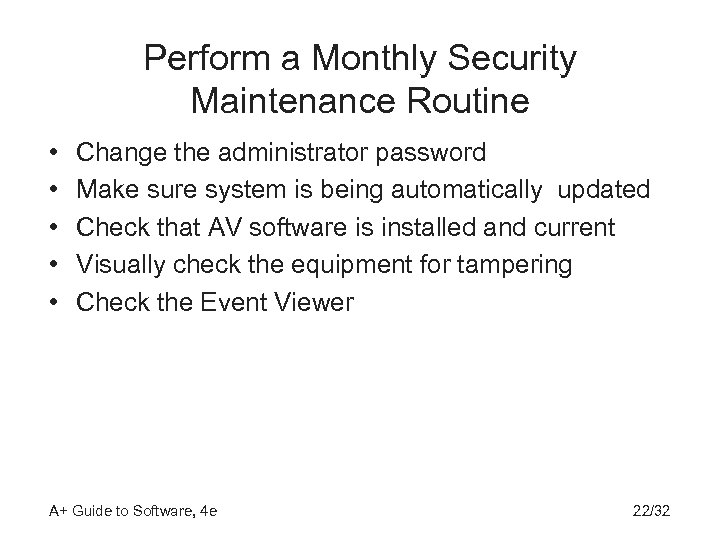 Perform a Monthly Security Maintenance Routine

• Change the administrator password
• Make sure system is being automatically updated
• Check that AV software is installed and current
• Visually check the equipment for tampering
• Check the Event Viewer

A+ Guide to Software, 4e

22/32